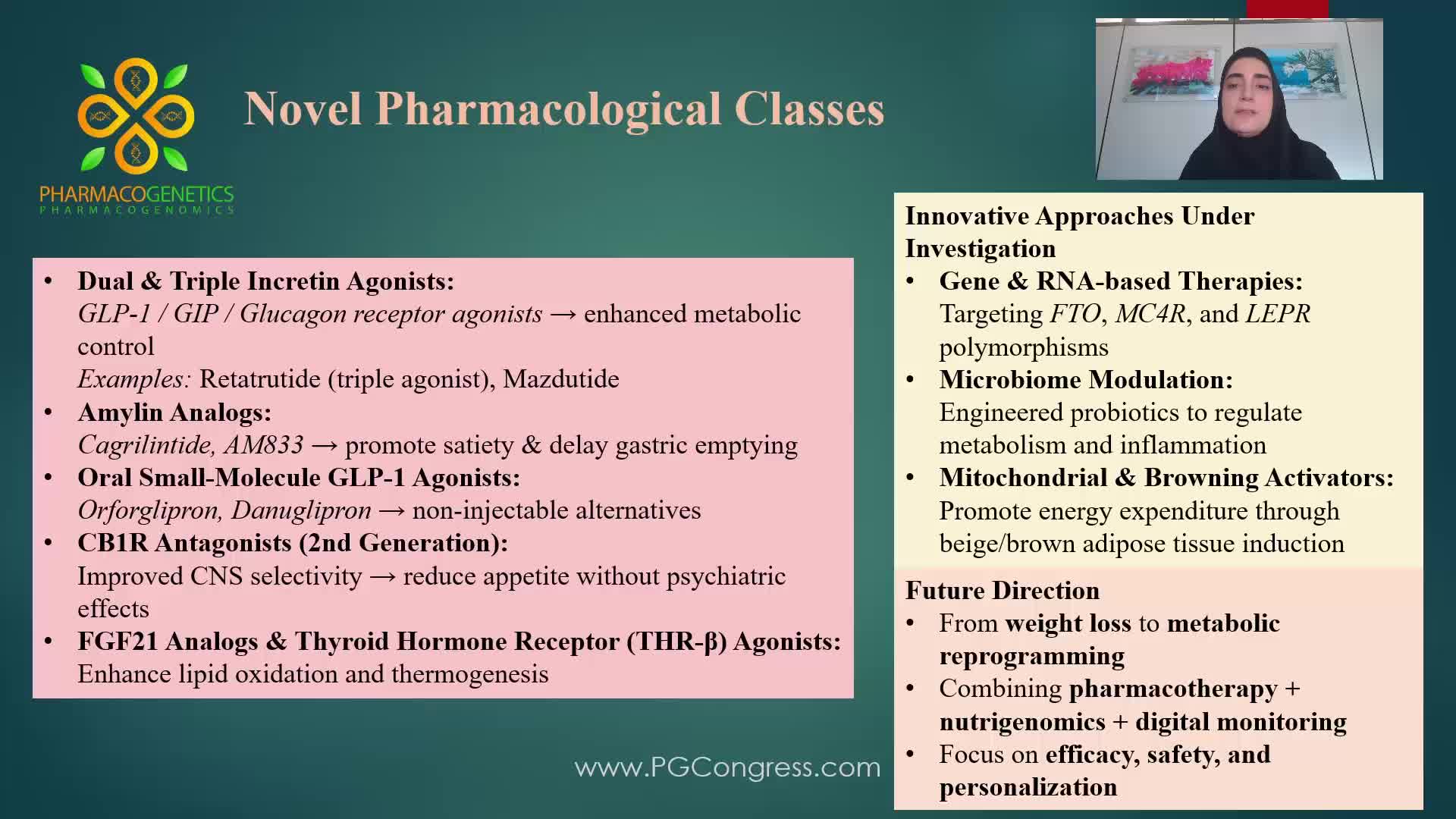 PHARMACOGENETICS
PHARMACOGENOMICS

Novel Pharmacological Classes

• Dual & Triple Incretin Agonists:
GLP-1 / GIP / Glucagon receptor agonists → enhanced metabolic control
Examples: Retatrutide (triple agonist), Mazdutide
• Amylin Analogs:
Cagrilintide, AM833 → promote satiety & delay gastric emptying
• Oral Small-Molecule GLP-1 Agonists:
Orforglipron, Danuglipron → non-injectable alternatives
• CB1R Antagonists (2nd Generation):
Improved CNS selectivity → reduce appetite without psychiatric effects
• FGF21 Analogs & Thyroid Hormone Receptor (THR-β) Agonists:
Enhance lipid oxidation and thermogenesis

Innovative Approaches Under Investigation
• Gene & RNA-based Therapies:
Targeting FTO, MC4R, and LEPR polymorphisms
• Microbiome Modulation:
Engineered probiotics to regulate metabolism and inflammation
• Mitochondrial & Browning Activators:
Promote energy expenditure through beige/brown adipose tissue induction

Future Direction
• From weight loss to metabolic reprogramming
• Combining pharmacotherapy + nutrigenomics + digital monitoring
• Focus on efficacy, safety, and personalization

www.PGCongress.com